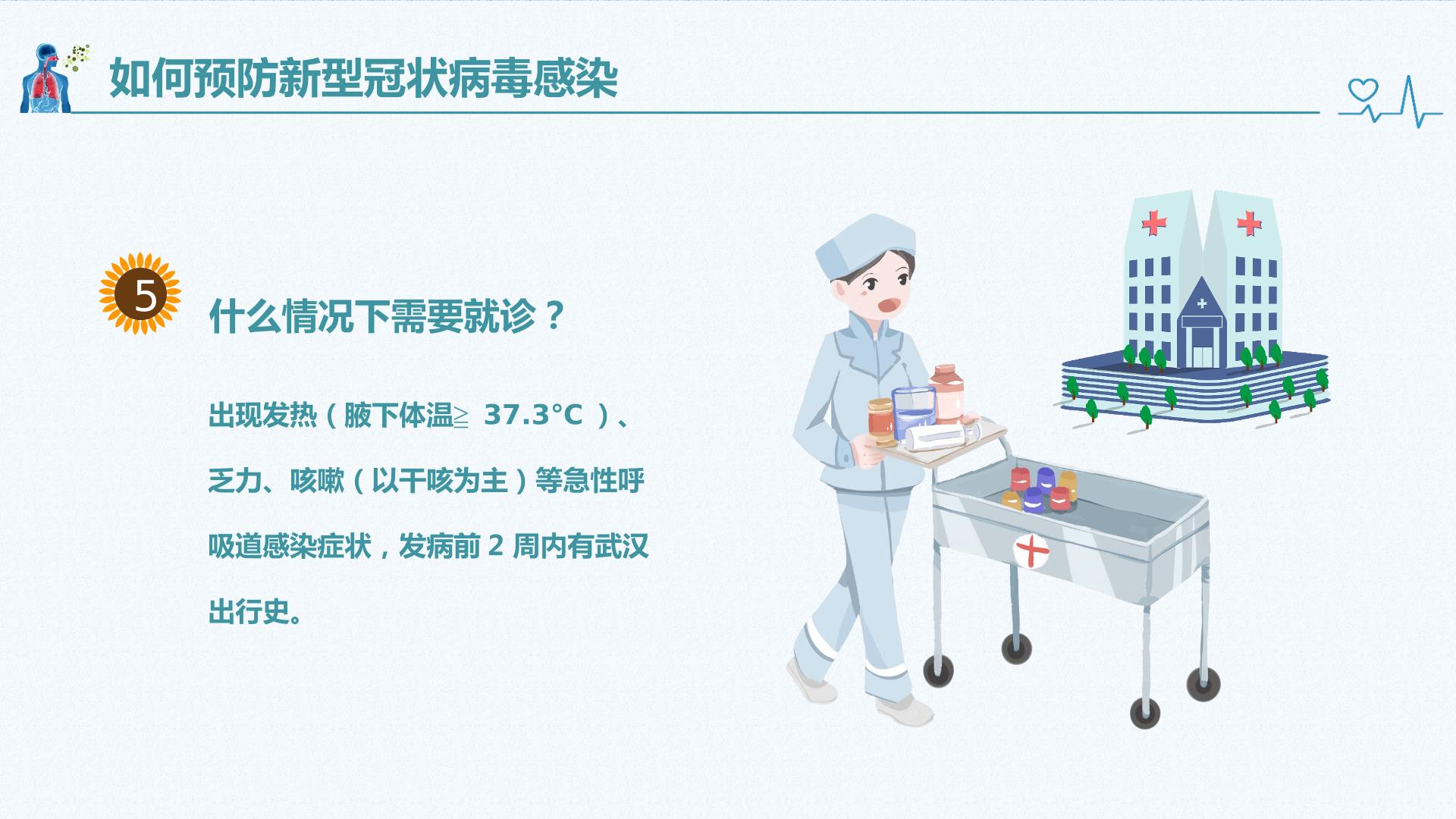 如何预防新型冠状病毒感染

5

什么情况下需要就诊？

出现发热（腋下体温≧ 37.3°C ）、乏力、咳嗽（以干咳为主）等急性呼吸道感染症状，发病前 2 周内有武汉出行史。